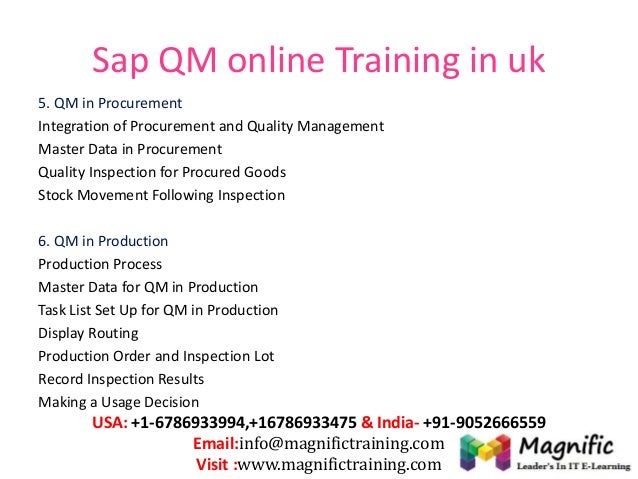 Sap QM online Training in uk

5. QM in Procurement
Integration of Procurement and Quality Management
Master Data in Procurement
Quality Inspection for Procured Goods
Stock Movement Following Inspection

6. QM in Production
Production Process
Master Data for QM in Production
Task List Set Up for QM in Production
Display Routing
Production Order and Inspection Lot
Record Inspection Results
Making a Usage Decision

USA: +1-6786933994,+16786933475 & India- +91-9052666559
Email:info@magnifictraining.com
Visit :www.magnifictraining.com

Magnific
Leader's In IT E-Learning